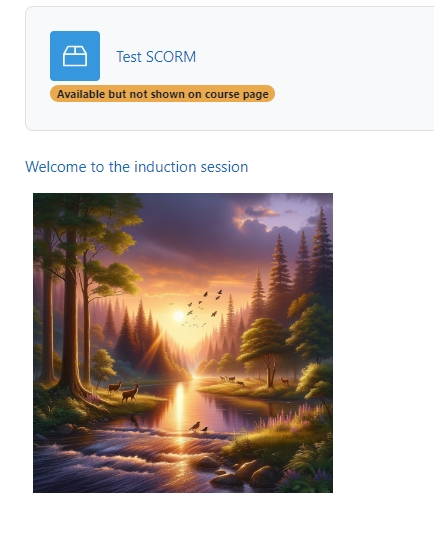 Test SCORM

Available but not shown on course page

Welcome to the induction session